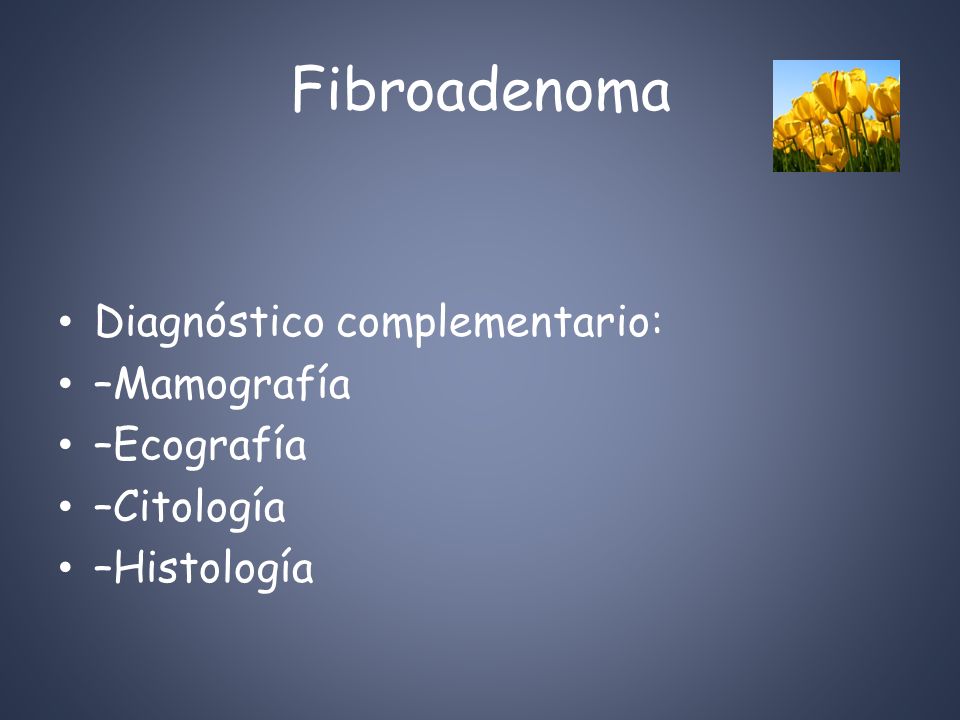 Fibroadenoma

• Diagnóstico complementario:
• –Mamografía
• –Ecografía
• –Citología
• –Histología